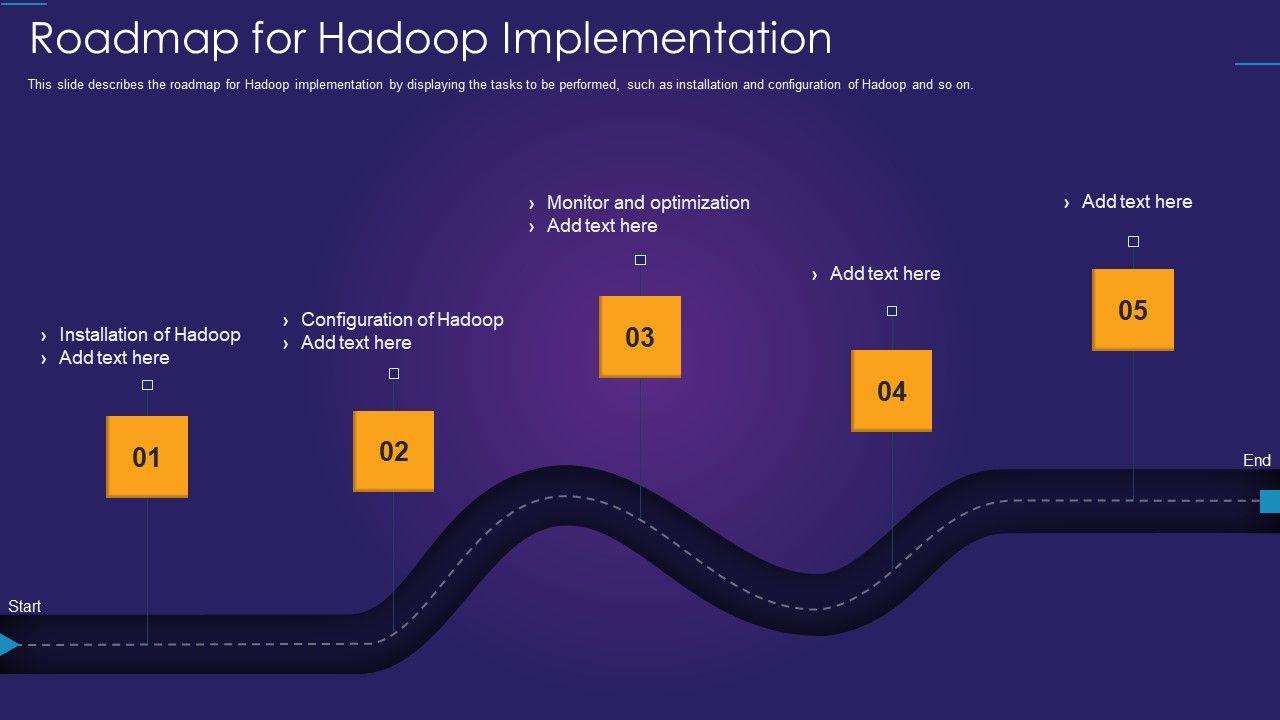 Roadmap for Hadoop Implementation

This slide describes the roadmap for Hadoop implementation by displaying the tasks to be performed, such as installation and configuration of Hadoop and so on.

› Installation of Hadoop
› Add text here

01

› Configuration of Hadoop
› Add text here

02

› Monitor and optimization
› Add text here

03

› Add text here

04

› Add text here

05

Start

End